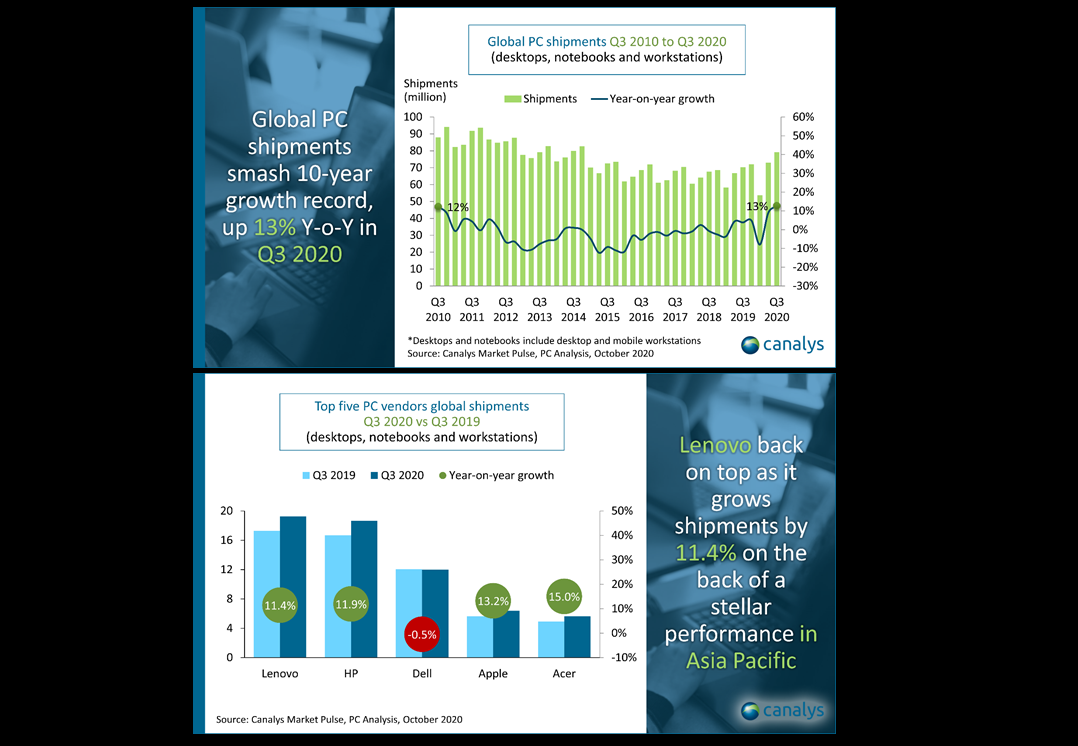 Global PC shipments smash 10-year growth record, up 13% Y-o-Y in Q3 2020

Global PC shipments Q3 2010 to Q3 2020
(desktops, notebooks and workstations)

Shipments (million)

Shipments
Year-on-year growth

100
90
80
70
60
50
40
30
20
10
0

60%
50%
40%
30%
20%
10%
0%
-10%
-20%
-30%

12%
13%

Q3 2010
Q3 2011
Q3 2012
Q3 2013
Q3 2014
Q3 2015
Q3 2016
Q3 2017
Q3 2018
Q3 2019
Q3 2020

*Desktops and notebooks include desktop and mobile workstations
Source: Canalys Market Pulse, PC Analysis, October 2020

canalys

Top five PC vendors global shipments
Q3 2020 vs Q3 2019
(desktops, notebooks and workstations)

Q3 2019
Q3 2020
Year-on-year growth

20
16
12
8
4
0

50%
40%
30%
20%
10%
0%
-10%

11.4%
11.9%
-0.5%
13.2%
15.0%

Lenovo
HP
Dell
Apple
Acer

Source: Canalys Market Pulse, PC Analysis, October 2020

Lenovo back on top as it grows shipments by 11.4% on the back of a stellar performance in Asia Pacific

canalys